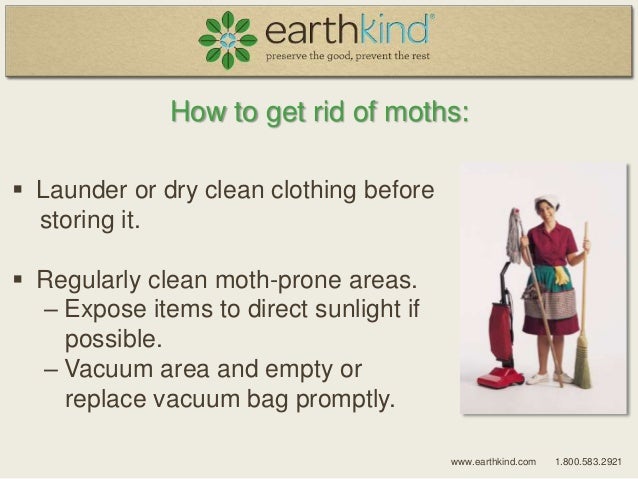 earthkind®
preserve the good, prevent the rest

How to get rid of moths:

▪ Launder or dry clean clothing before storing it.

▪ Regularly clean moth-prone areas.
– Expose items to direct sunlight if possible.
– Vacuum area and empty or replace vacuum bag promptly.

www.earthkind.com 1.800.583.2921